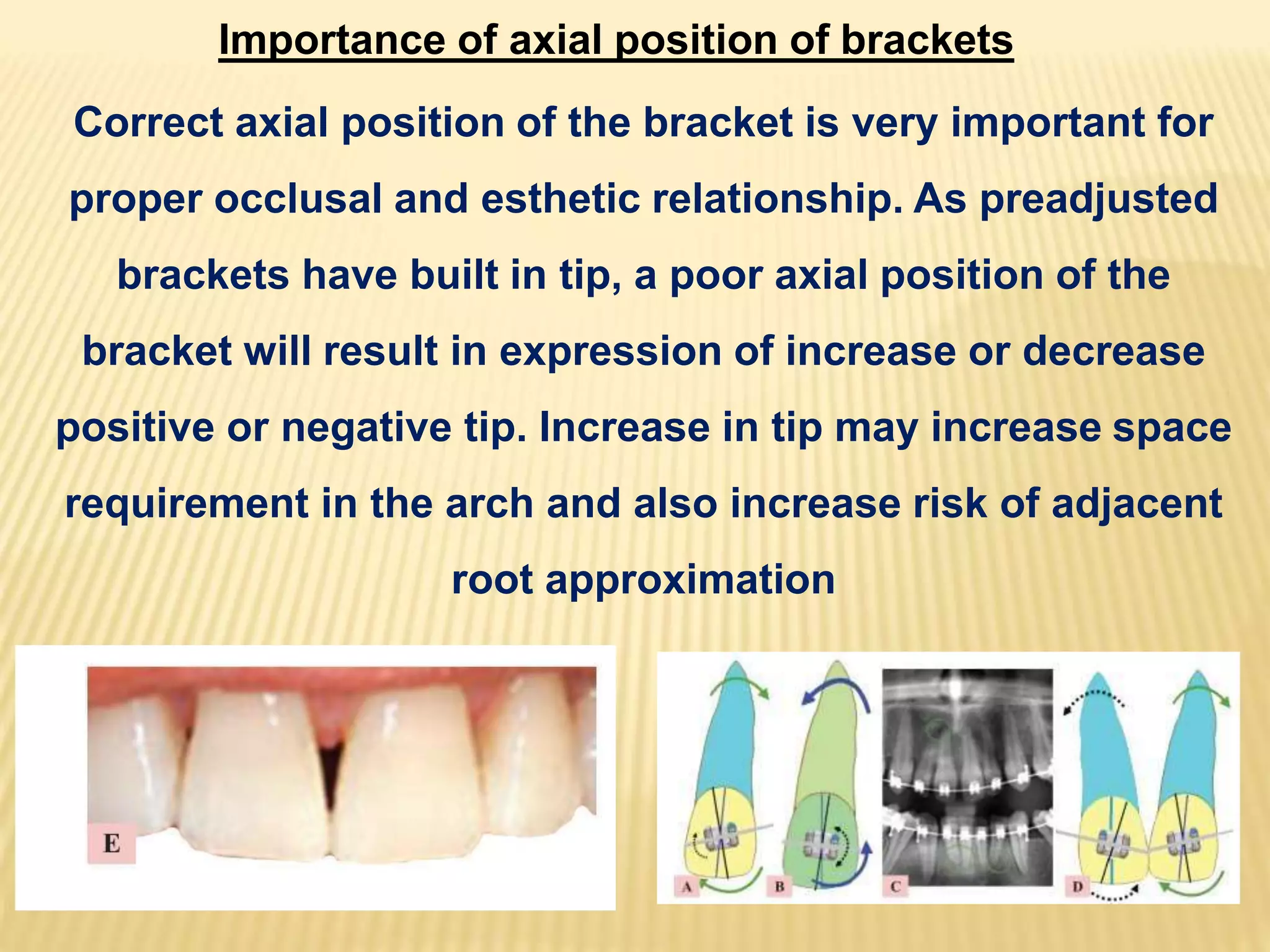 Importance of axial position of brackets

Correct axial position of the bracket is very important for proper occlusal and esthetic relationship. As preadjusted brackets have built in tip, a poor axial position of the bracket will result in expression of increase or decrease positive or negative tip. Increase in tip may increase space requirement in the arch and also increase risk of adjacent root approximation

E

A

B

C

D